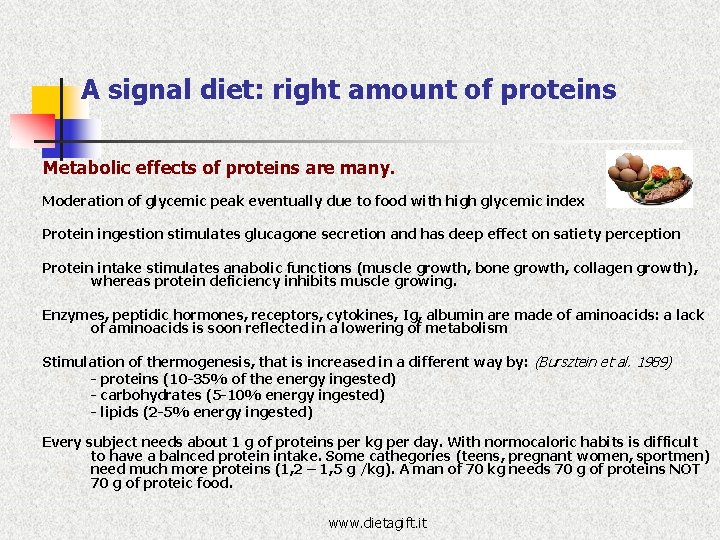 A signal diet: right amount of proteins

Metabolic effects of proteins are many.

Moderation of glycemic peak eventually due to food with high glycemic index

Protein ingestion stimulates glucagone secretion and has deep effect on satiety perception

Protein intake stimulates anabolic functions (muscle growth, bone growth, collagen growth), whereas protein deficiency inhibits muscle growing.

Enzymes, peptidic hormones, receptors, cytokines, Ig, albumin are made of aminoacids: a lack of aminoacids is soon reflected in a lowering of metabolism

Stimulation of thermogenesis, that is increased in a different way by: (Bursztein et al. 1989)
- proteins (10-35% of the energy ingested)
- carbohydrates (5-10% energy ingested)
- lipids (2-5% energy ingested)

Every subject needs about 1 g of proteins per kg per day. With normocaloric habits is difficult to have a balnced protein intake. Some cathegories (teens, pregnant women, sportmen) need much more proteins (1,2 – 1,5 g /kg). A man of 70 kg needs 70 g of proteins NOT 70 g of proteic food.

www.dietagift.it